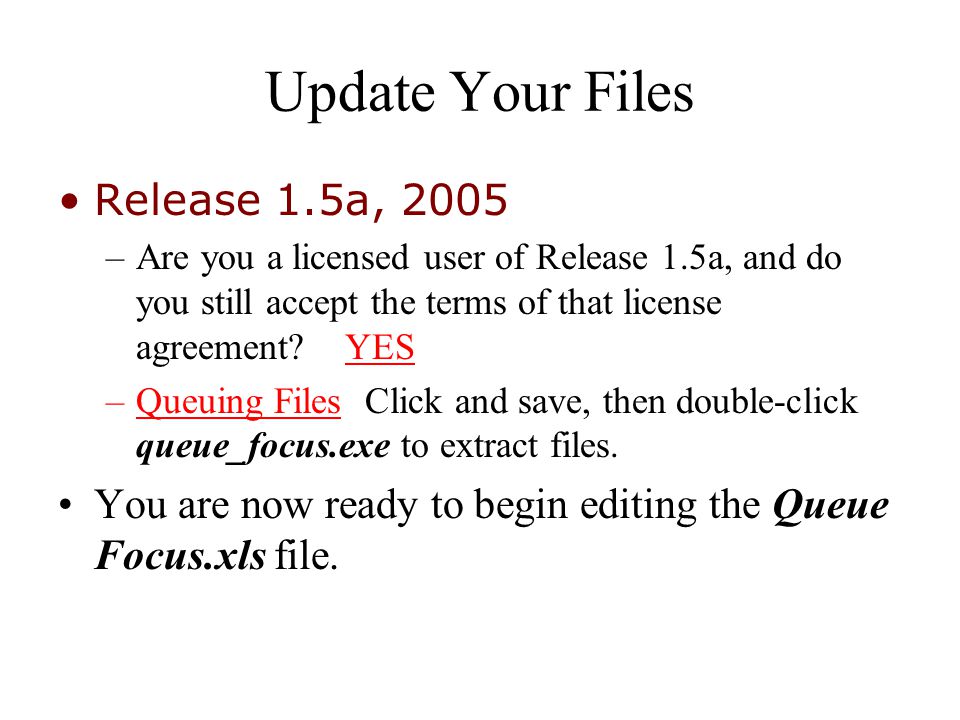 Update Your Files

• Release 1.5a, 2005

– Are you a licensed user of Release 1.5a, and do you still accept the terms of that license agreement? YES

– Queuing Files Click and save, then double-click queue_focus.exe to extract files.

• You are now ready to begin editing the Queue Focus.xls file.